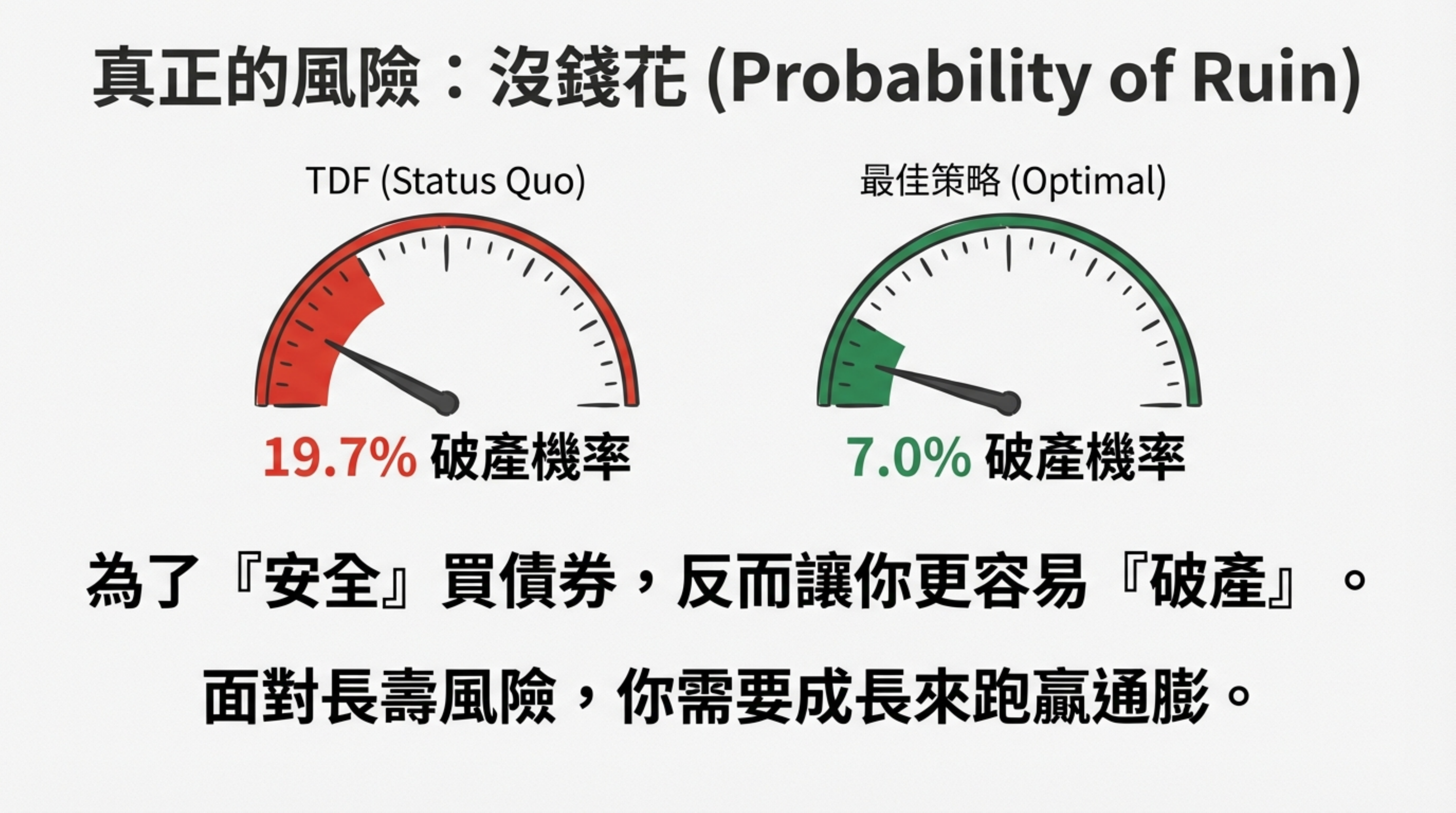 真正的風險：沒錢花 (Probability of Ruin)

TDF (Status Quo)

19.7% 破產機率

最佳策略 (Optimal)

7.0% 破產機率

為了『安全』買債券，反而讓你更容易『破產』。

面對長壽風險，你需要成長來跑贏通膨。